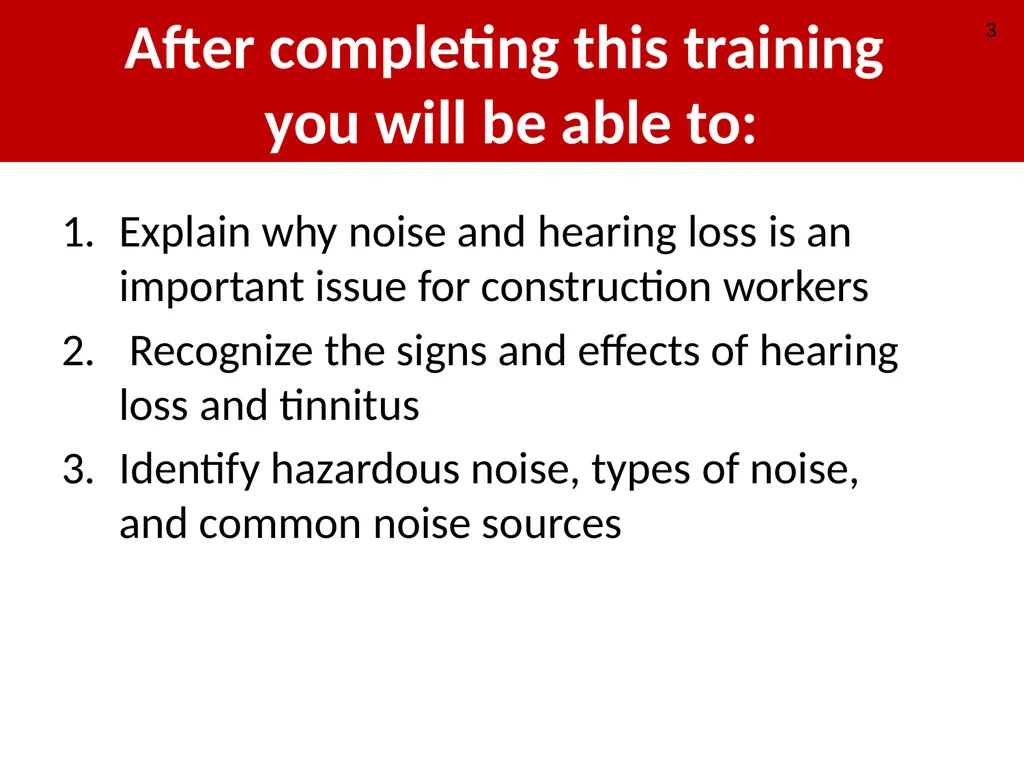 After completing this training you will be able to:

3

1. Explain why noise and hearing loss is an important issue for construction workers
2. Recognize the signs and effects of hearing loss and tinnitus
3. Identify hazardous noise, types of noise, and common noise sources